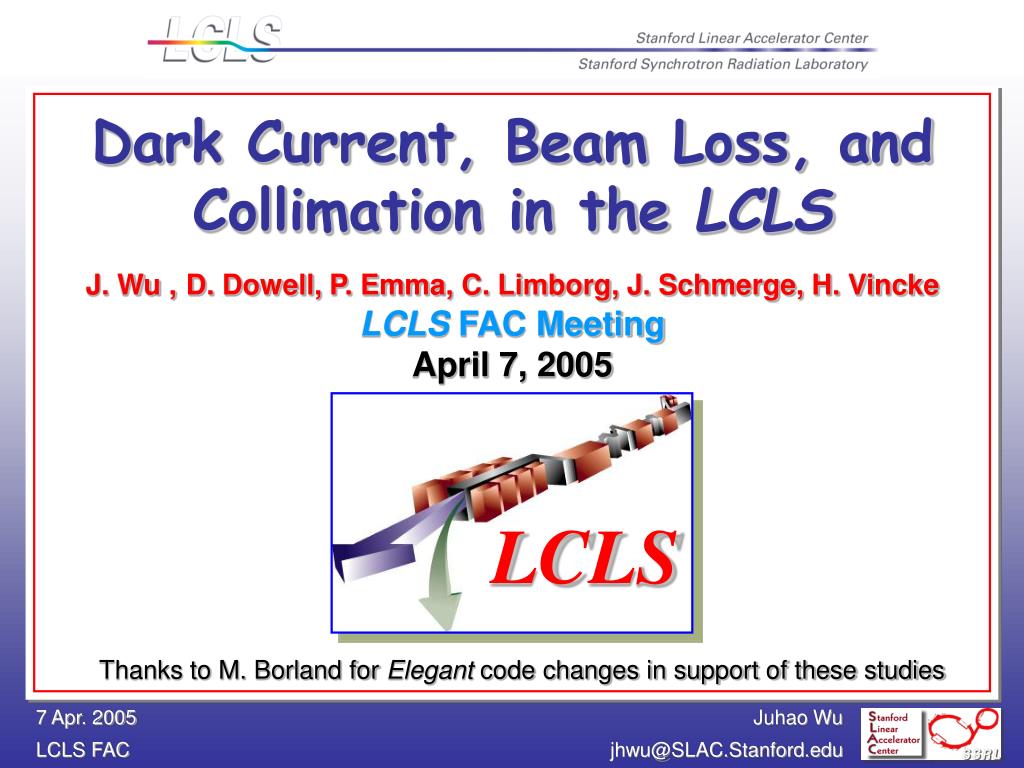 LCLS

Stanford Linear Accelerator Center

Stanford Synchrotron Radiation Laboratory

Dark Current, Beam Loss, and Collimation in the LCLS

J. Wu , D. Dowell, P. Emma, C. Limborg, J. Schmerge, H. Vincke

LCLS FAC Meeting

April 7, 2005

LCLS

Thanks to M. Borland for Elegant code changes in support of these studies

7 Apr. 2005

LCLS FAC

Juhao Wu

jhwu@SLAC.Stanford.edu

Stanford Linear Accelerator Center

SSRL